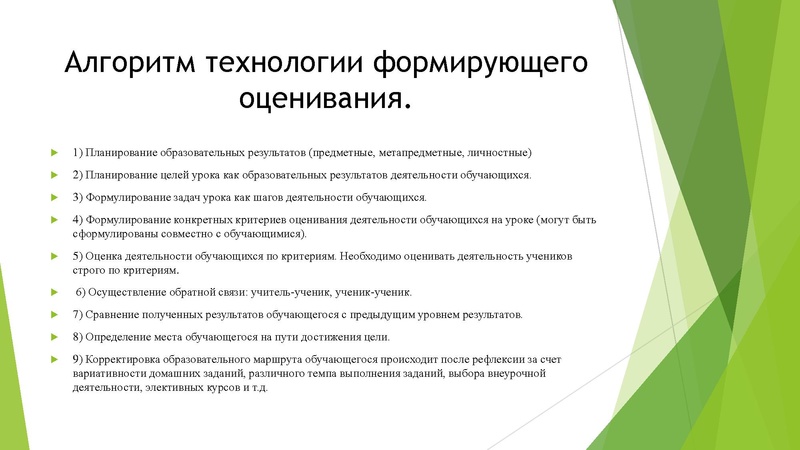 Алгоритм технологии формирующего оценивания.

1) Планирование образовательных результатов (предметные, метапредметные, личностные)

2) Планирование целей урока как образовательных результатов деятельности обучающихся.

3) Формулирование задач урока как шагов деятельности обучающихся.

4) Формулирование конкретных критериев оценивания деятельности обучающихся на уроке (могут быть сформулированы совместно с обучающимися).

5) Оценка деятельности обучающихся по критериям. Необходимо оценивать деятельность учеников строго по критериям.

6) Осуществление обратной связи: учитель-ученик, ученик-ученик.

7) Сравнение полученных результатов обучающегося с предыдущим уровнем результатов.

8) Определение места обучающегося на пути достижения цели.

9) Корректировка образовательного маршрута обучающегося происходит после рефлексии за счет вариативности домашних заданий, различного темпа выполнения заданий, выбора внеурочной деятельности, элективных курсов и т.д.